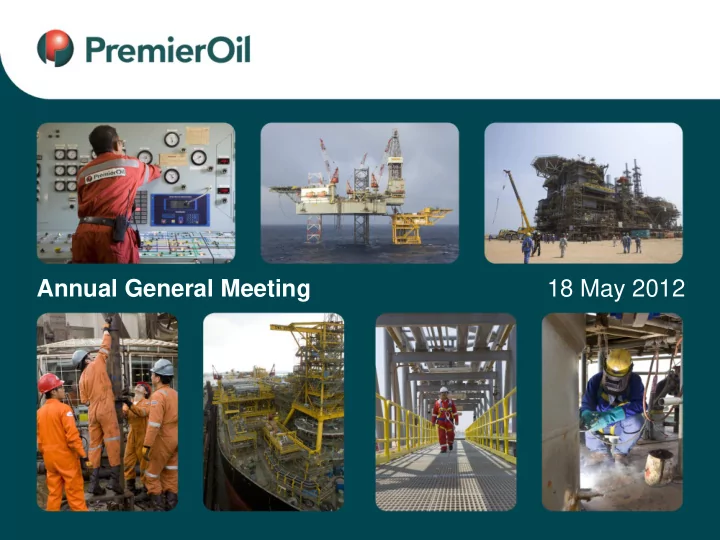 PremierOil

PremierOil

Annual General Meeting

18 May 2012